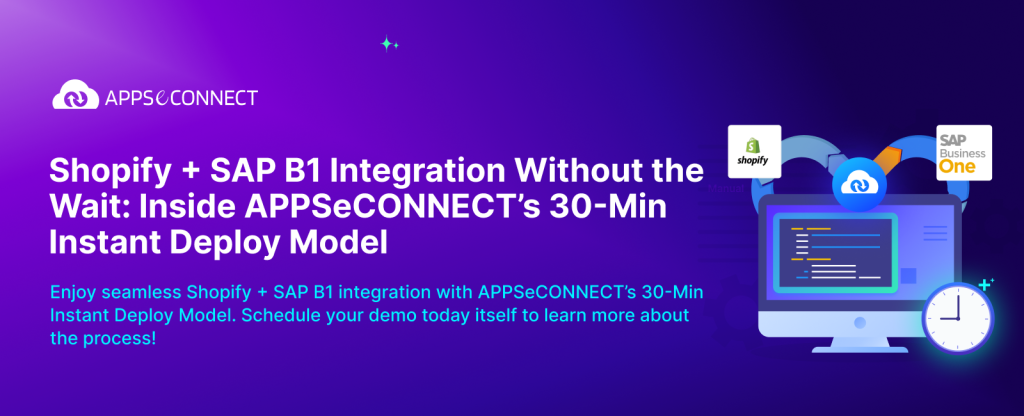 APPSeCONNECT

Shopify + SAP B1 Integration Without the Wait: Inside APPSeCONNECT's 30-Min Instant Deploy Model

Enjoy seamless Shopify + SAP B1 integration with APPSeCONNECT's 30-Min Instant Deploy Model. Schedule your demo today itself to learn more about the process!

shopify

SAP Business One